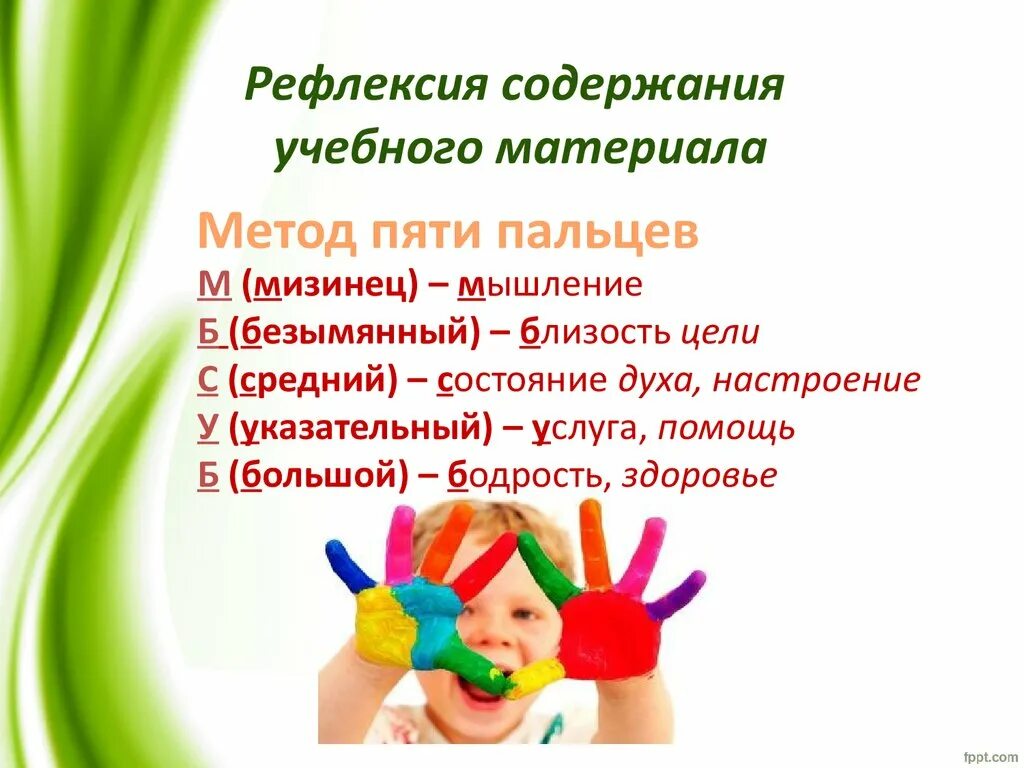 Рефлексия содержания учебного материала

Метод пяти пальцев

М (мизинец) – мышление
Б (безымянный) – близость цели
С (средний) – состояние духа, настроение
У (указательный) – услуга, помощь
Б (большой) – бодрость, здоровье

fppt.com